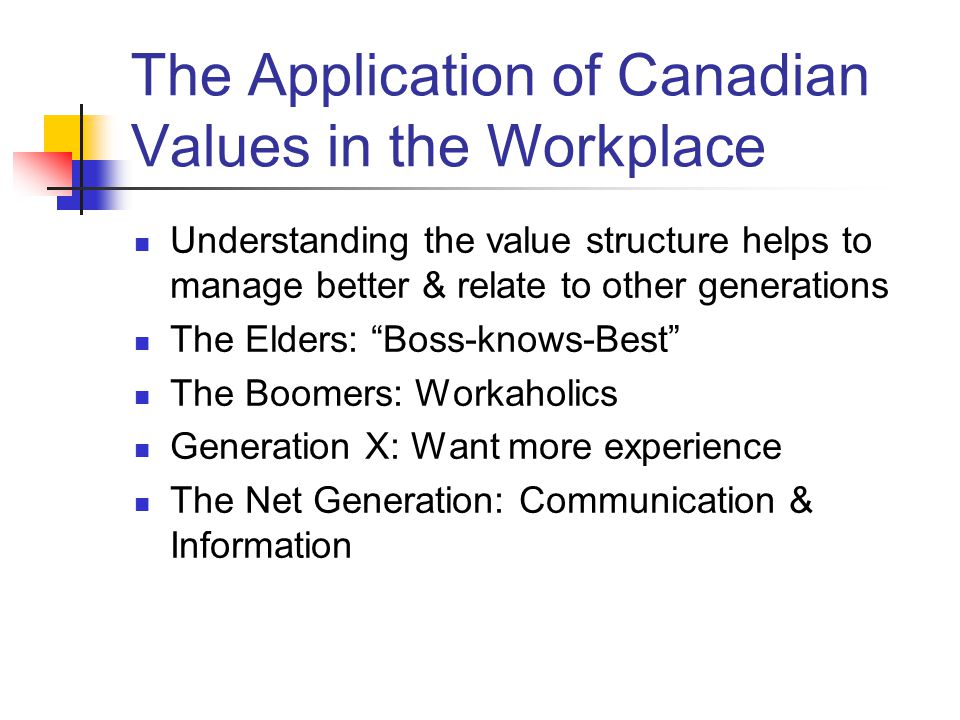 The Application of Canadian Values in the Workplace

- Understanding the value structure helps to manage better & relate to other generations
- The Elders: “Boss-knows-Best”
- The Boomers: Workaholics
- Generation X: Want more experience
- The Net Generation: Communication & Information